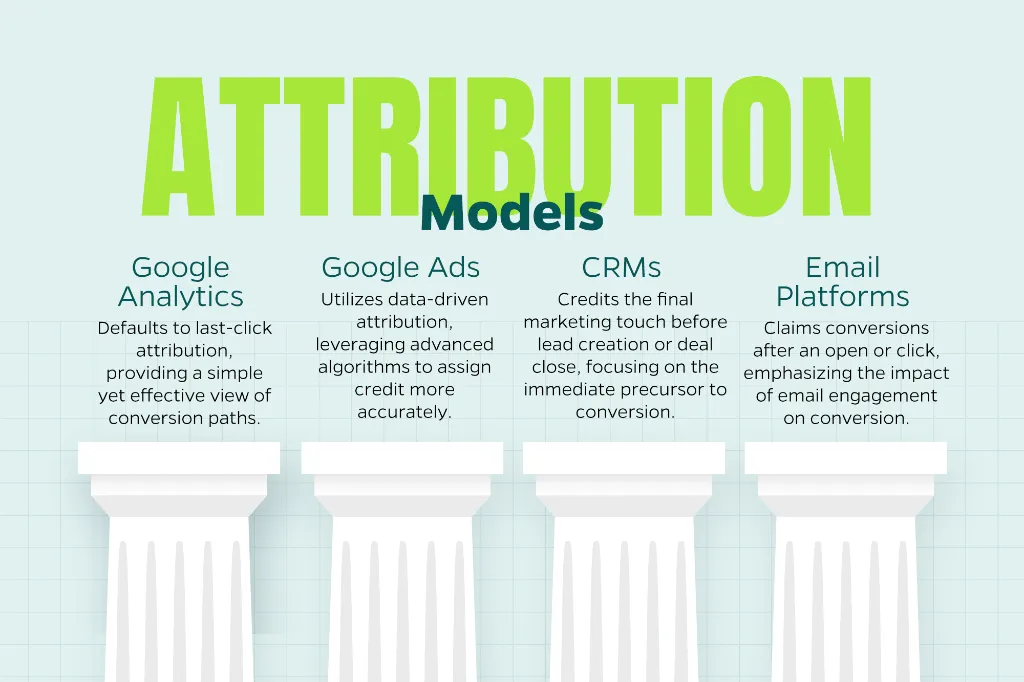 ATTRIBUTION
Models

Google Analytics
Defaults to last-click attribution, providing a simple yet effective view of conversion paths.

Google Ads
Utilizes data-driven attribution, leveraging advanced algorithms to assign credit more accurately.

CRMs
Credits the final marketing touch before lead creation or deal close, focusing on the immediate precursor to conversion.

Email Platforms
Claims conversions after an open or click, emphasizing the impact of email engagement on conversion.